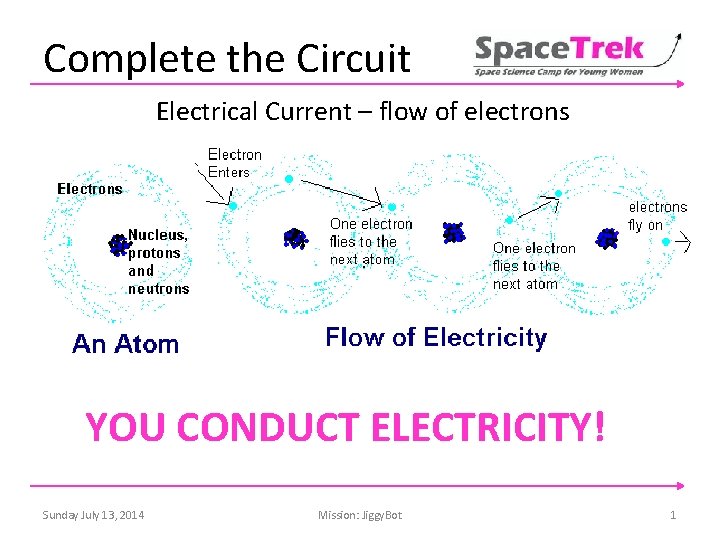 Complete the Circuit

SpaceTrek
Space Science Camp for Young Women

Electrical Current – flow of electrons

Electrons

Nucleus, protons and neutrons

An Atom

Electron Enters

One electron flies to the next atom

One electron flies to the next atom

electrons fly on

Flow of Electricity

YOU CONDUCT ELECTRICITY!

Sunday July 13, 2014

Mission: JiggyBot

1